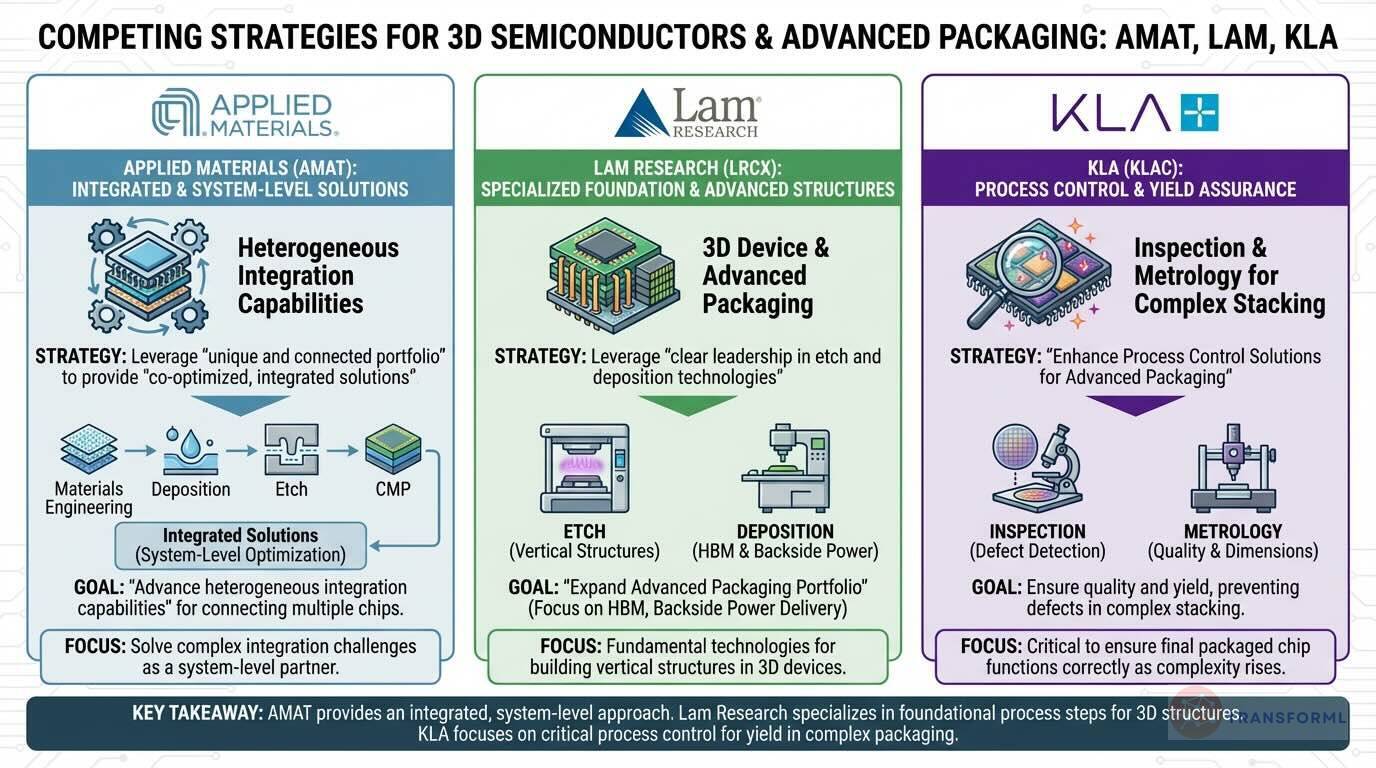 COMPETING STRATEGIES FOR 3D SEMICONDUCTORS & ADVANCED PACKAGING: AMAT, LAM, KLA

APPLIED MATERIALS.

APPLIED MATERIALS (AMAT): INTEGRATED & SYSTEM-LEVEL SOLUTIONS

Heterogeneous Integration Capabilities

STRATEGY: Leverage "unique and connected portfolio" to provide "co-optimized, integrated solutions"

Materials Engineering

Deposition

Etch

CMP

Integrated Solutions (System-Level Optimization)

GOAL: "Advance heterogeneous integration capabilities" for connecting multiple chips.

FOCUS: Solve complex integration challenges as a system-level partner.

Lam RESEARCH

LAM RESEARCH (LRCX): SPECIALIZED FOUNDATION & ADVANCED STRUCTURES

3D Device & Advanced Packaging

STRATEGY: Leverage "clear leadership in etch and deposition technologies"

ETCH (Vertical Structures)

DEPOSITION (HBM & Backside Power)

GOAL: "Expand Advanced Packaging Portfolio" (Focus on HBM, Backside Power Delivery)

FOCUS: Fundamental technologies for building vertical structures in 3D devices.

KLA

KLA (KLAC): PROCESS CONTROL & YIELD ASSURANCE

Inspection & Metrology for Complex Stacking

STRATEGY: "Enhance Process Control Solutions for Advanced Packaging"

INSPECTION (Defect Detection)

METROLOGY (Quality & Dimensions)

GOAL: Ensure quality and yield, preventing defects in complex stacking.

FOCUS: Critical to ensure final packaged chip functions correctly as complexity rises.

KEY TAKEAWAY: AMAT provides an integrated, system-level approach. Lam Research specializes in foundational process steps for 3D structures. KLA focuses on critical process control for yield in complex packaging.

TRANSFORML